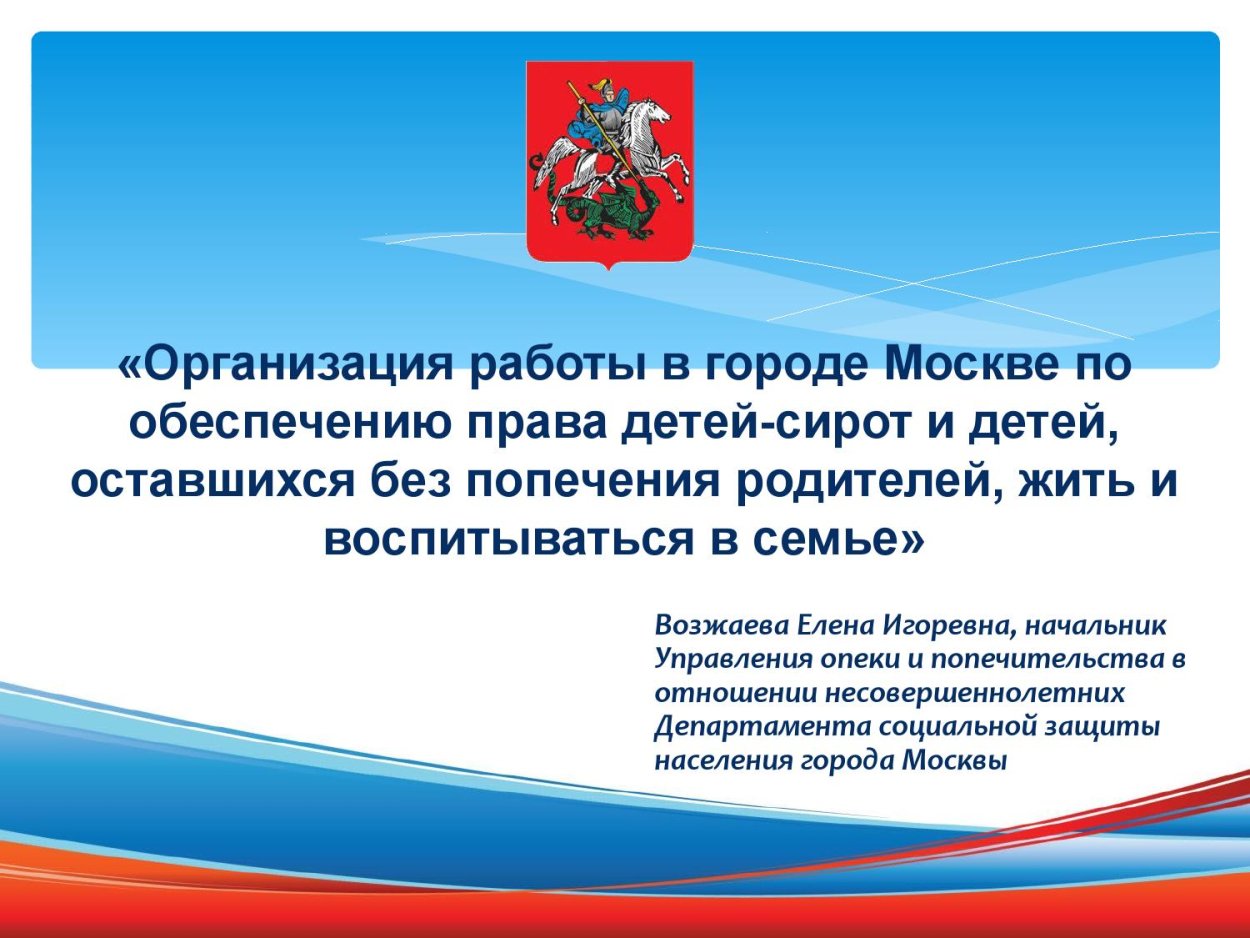 «Организация работы в городе Москве по обеспечению права детей-сирот и детей, оставшихся без попечения родителей, жить и воспитываться в семье»

Возжаева Елена Игоревна, начальник Управления опеки и попечительства в отношении несовершеннолетних Департамента социальной защиты населения города Москвы